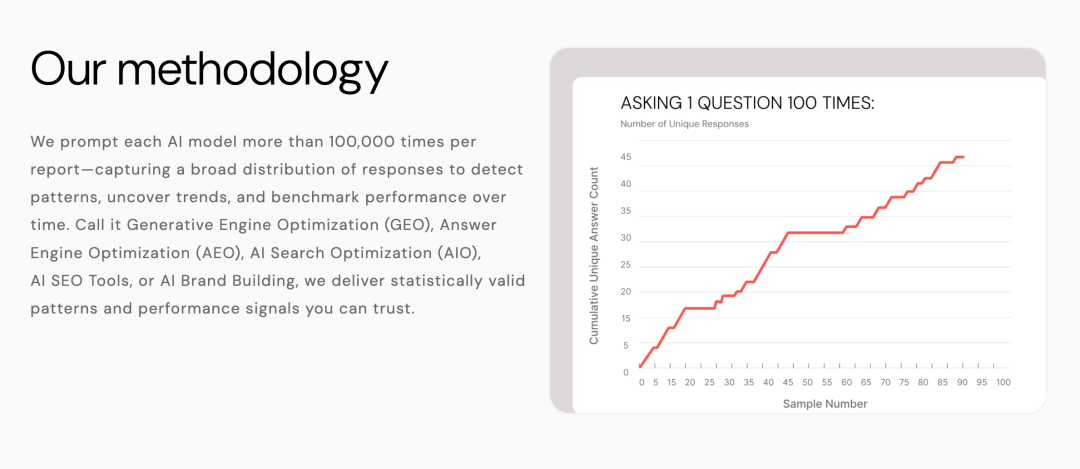 Our methodology

We prompt each AI model more than 100,000 times per report—capturing a broad distribution of responses to detect patterns, uncover trends, and benchmark performance over time. Call it Generative Engine Optimization (GEO), Answer Engine Optimization (AEO), AI Search Optimization (AIO), AI SEO Tools, or AI Brand Building, we deliver statistically valid patterns and performance signals you can trust.

ASKING 1 QUESTION 100 TIMES:
Number of Unique Responses

Cumulative Unique Answer Count
45
40
35
30
25
20
15
10
5
0

0 5 10 15 20 25 30 35 40 45 50 55 60 65 70 75 80 85 90 95 100
Sample Number